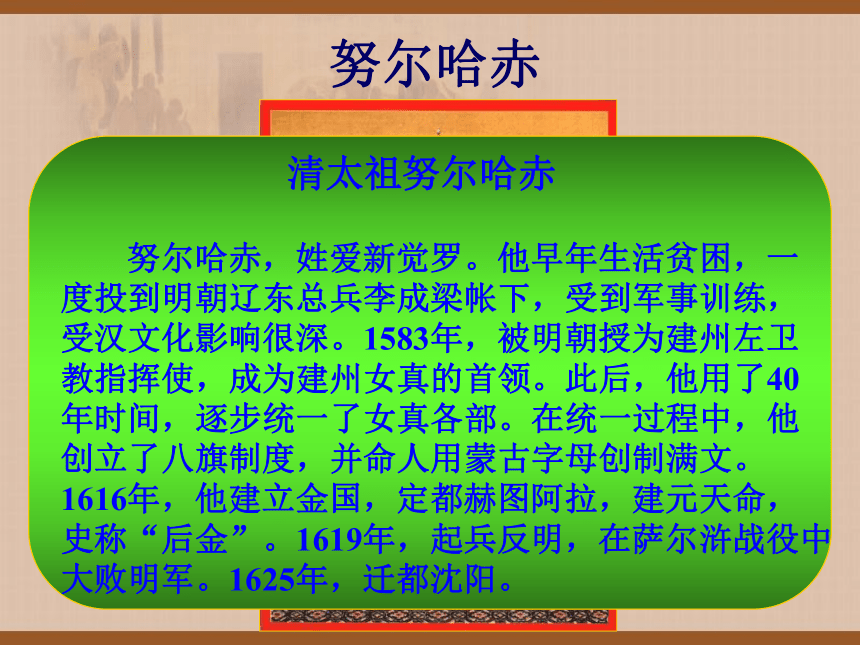 努尔哈赤

清太祖努尔哈赤

努尔哈赤，姓爱新觉罗。他早年生活贫困，一度投到明朝辽东总兵李成梁帐下，受到军事训练，受汉文化影响很深。1583年，被明朝授为建州左卫教指挥使，成为建州女真的首领。此后，他用了40年时间，逐步统一了女真各部。在统一过程中，他创立了八旗制度，并命人用蒙古字母创制满文。1616年，他建立金国，定都赫图阿拉，建元天命，史称“后金”。1619年，起兵反明，在萨尔浒战役中大败明军。1625年，迁都沈阳。